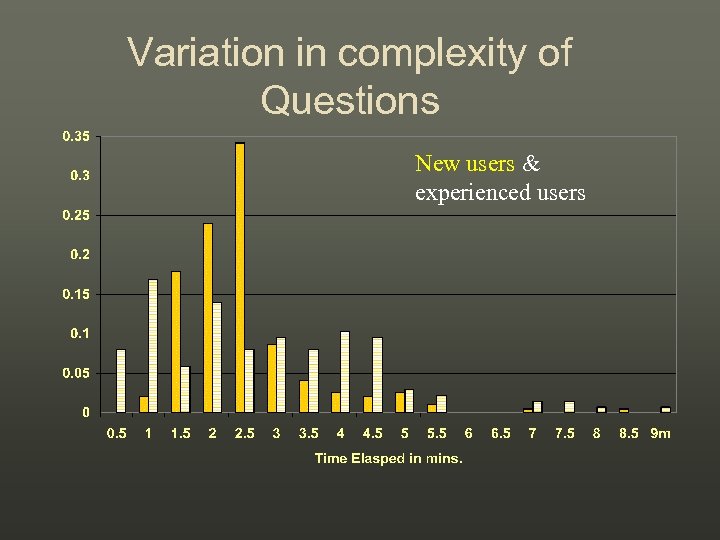 Variation in complexity of Questions

New users & experienced users

0.35
0.3
0.25
0.2
0.15
0.1
0.05
0

0.5 1 1.5 2 2.5 3 3.5 4 4.5 5 5.5 6 6.5 7 7.5 8 8.5 9m

Time Elasped in mins.